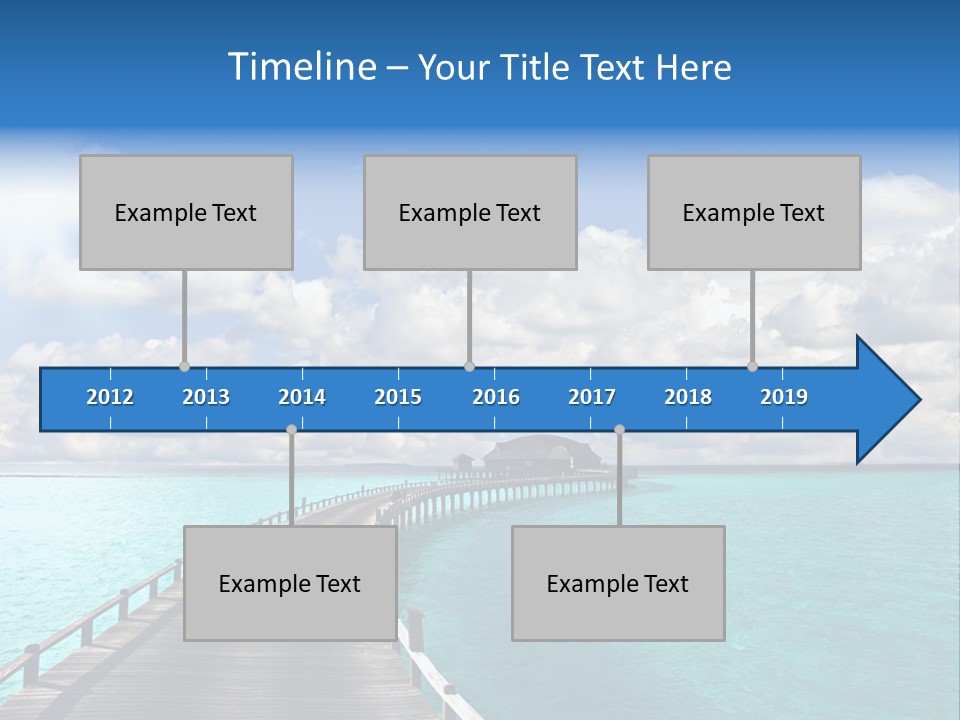 Timeline – Your Title Text Here

Example Text

Example Text

Example Text

2012 2013 2014 2015 2016 2017 2018 2019

Example Text

Example Text